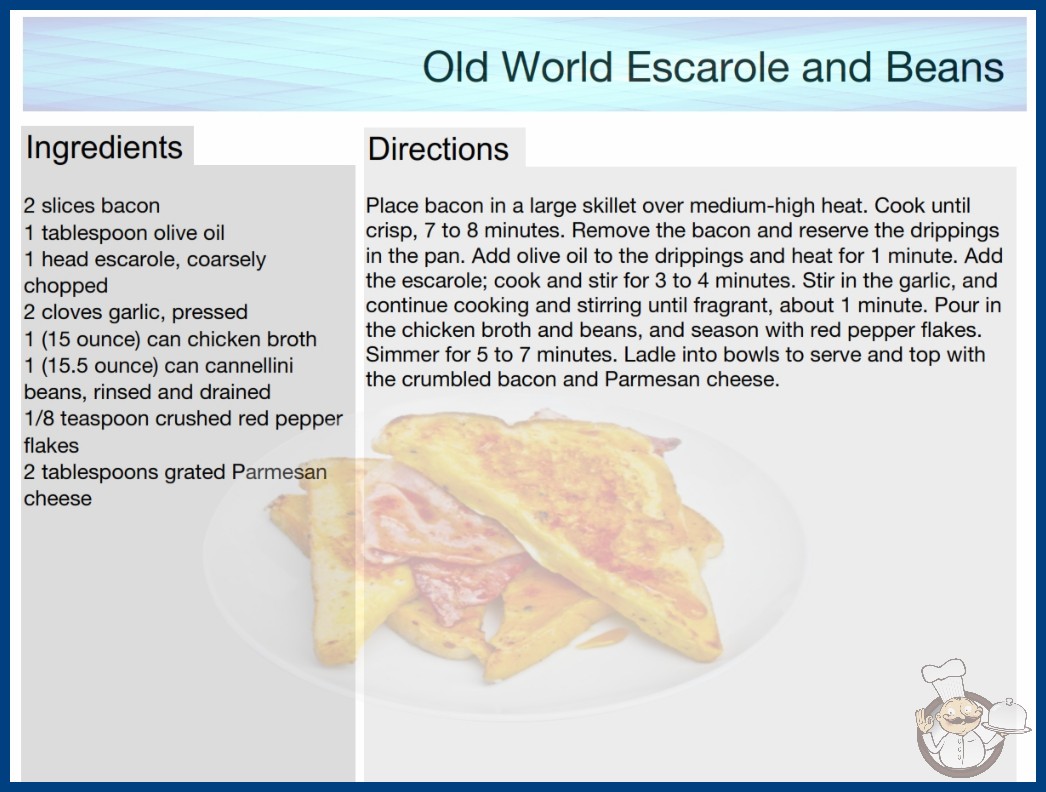 Old World Escarole and Beans

Ingredients

2 slices bacon
1 tablespoon olive oil
1 head escarole, coarsely chopped
2 cloves garlic, pressed
1 (15 ounce) can chicken broth
1 (15.5 ounce) can cannellini beans, rinsed and drained
1/8 teaspoon crushed red pepper flakes
2 tablespoons grated Parmesan cheese

Directions

Place bacon in a large skillet over medium-high heat. Cook until crisp, 7 to 8 minutes. Remove the bacon and reserve the drippings in the pan. Add olive oil to the drippings and heat for 1 minute. Add the escarole; cook and stir for 3 to 4 minutes. Stir in the garlic, and continue cooking and stirring until fragrant, about 1 minute. Pour in the chicken broth and beans, and season with red pepper flakes. Simmer for 5 to 7 minutes. Ladle into bowls to serve and top with the crumbled bacon and Parmesan cheese.